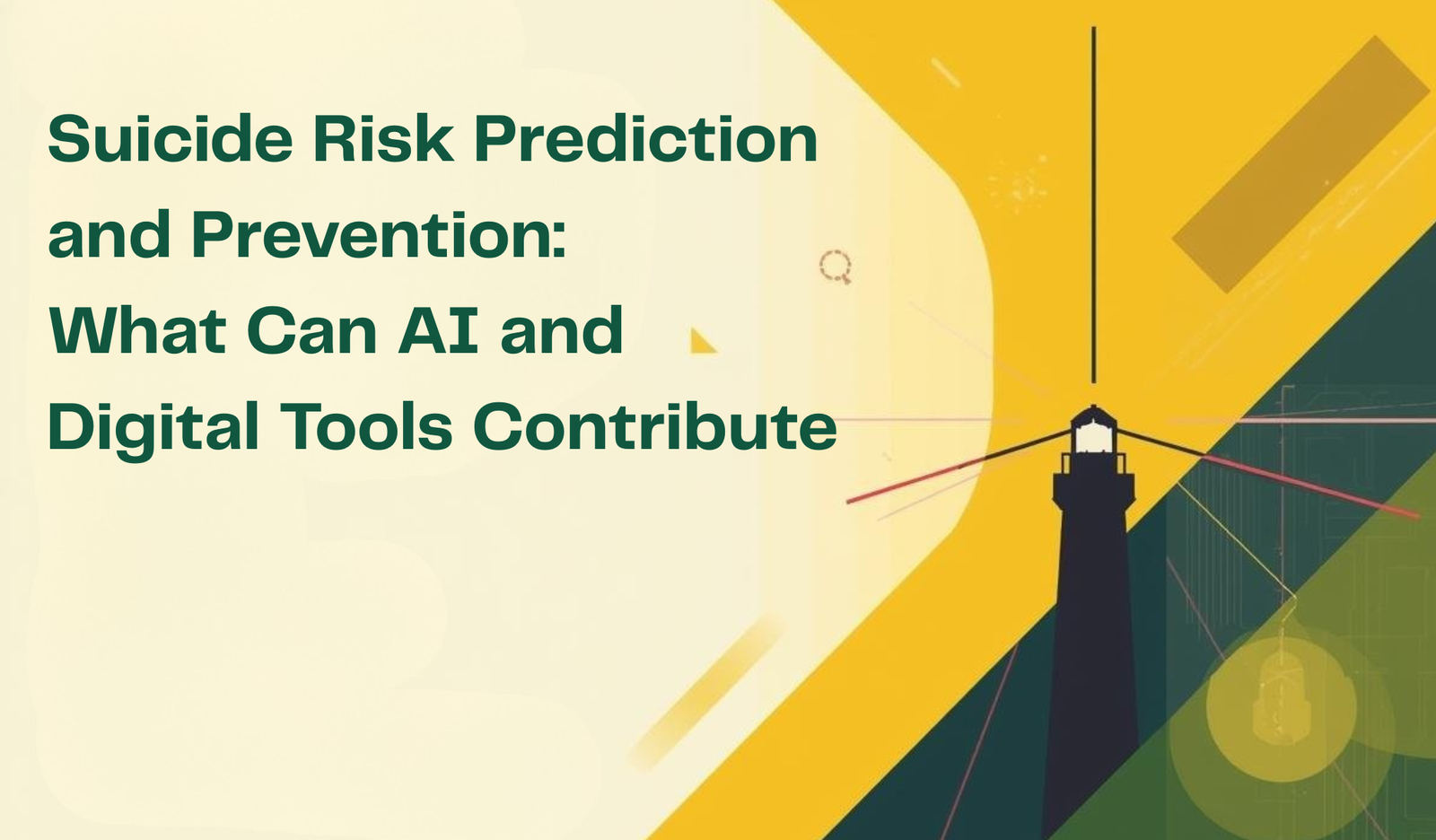 Suicide Risk Prediction and Prevention: What Can AI and Digital Tools Contribute